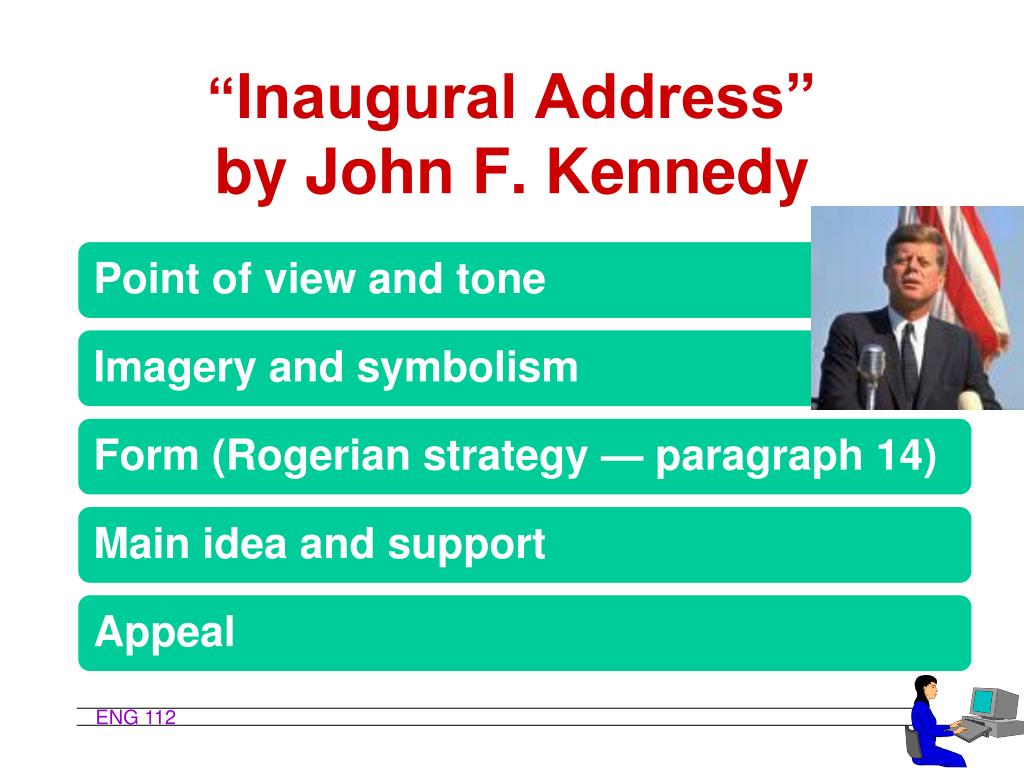 “Inaugural Address”
by John F. Kennedy

Point of view and tone

Imagery and symbolism

Form (Rogerian strategy — paragraph 14)

Main idea and support

Appeal

ENG 112